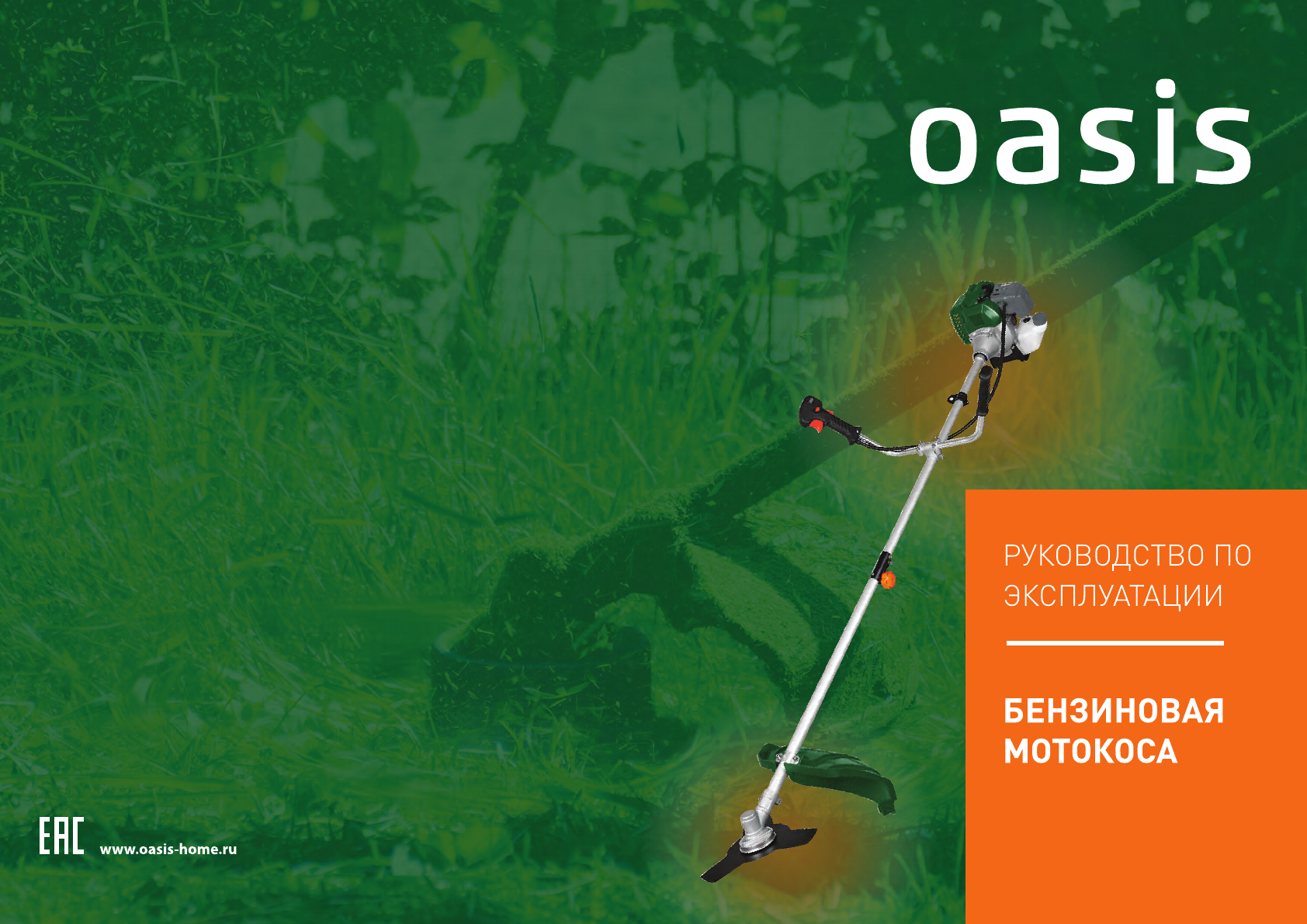 oasis

РУКОВОДСТВО ПО ЭКСПЛУАТАЦИИ

БЕНЗИНОВАЯ МОТОКОСА

EAC www.oasis-home.ru